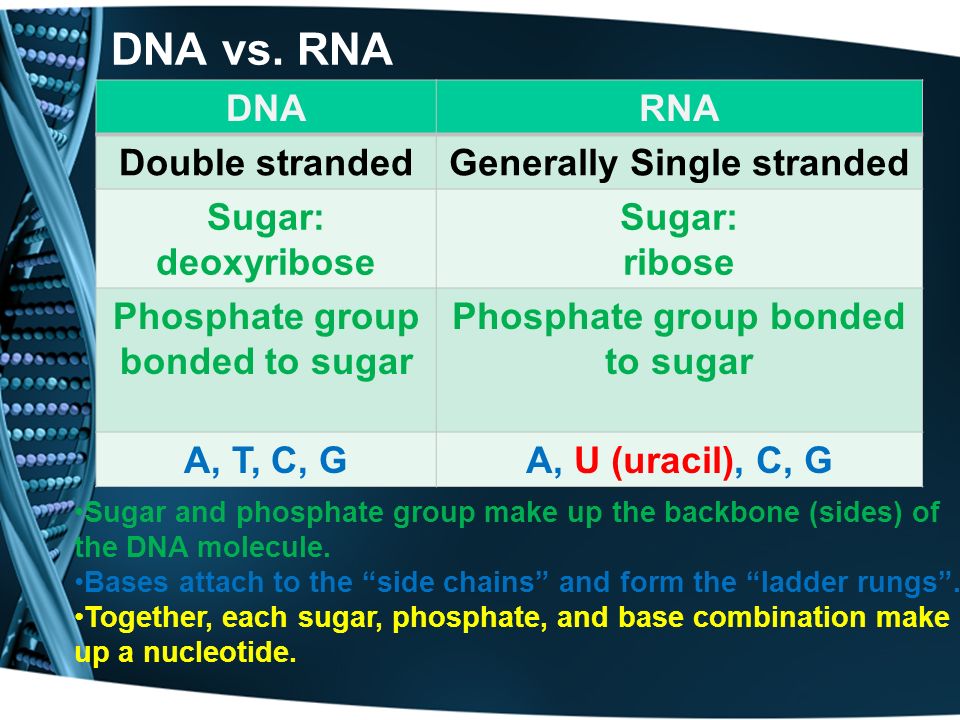 DNA vs. RNA

| DNA | RNA |
|---|---|
| Double stranded | Generally Single stranded |
| Sugar: deoxyribose | Sugar: ribose |
| Phosphate group bonded to sugar | Phosphate group bonded to sugar |
| A, T, C, G | A, U (uracil), C, G |

•Sugar and phosphate group make up the backbone (sides) of the DNA molecule.
•Bases attach to the “side chains” and form the “ladder rungs”.
•Together, each sugar, phosphate, and base combination make up a nucleotide.